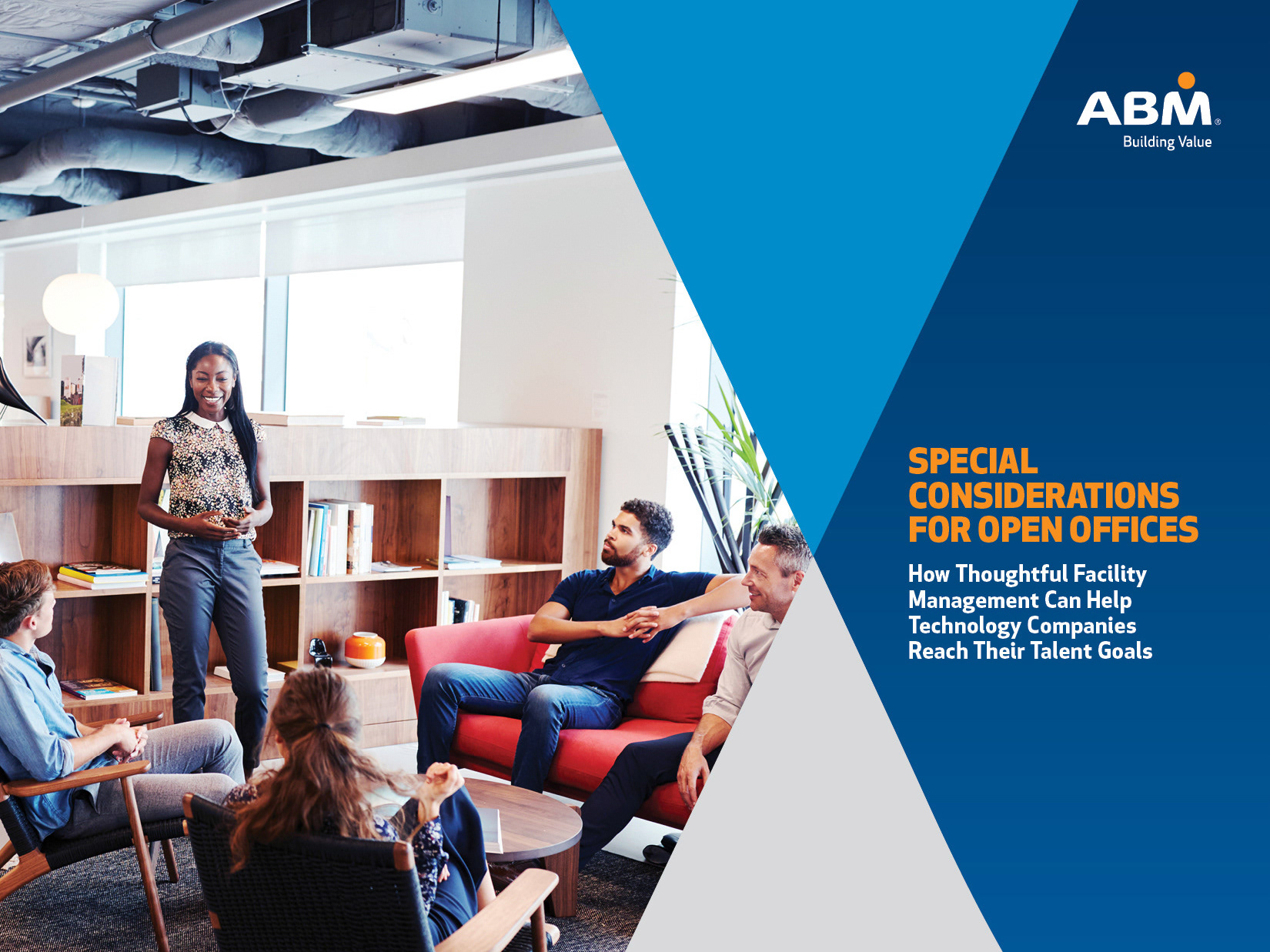 ABM®
Building Value

SPECIAL CONSIDERATIONS FOR OPEN OFFICES

How Thoughtful Facility Management Can Help Technology Companies Reach Their Talent Goals